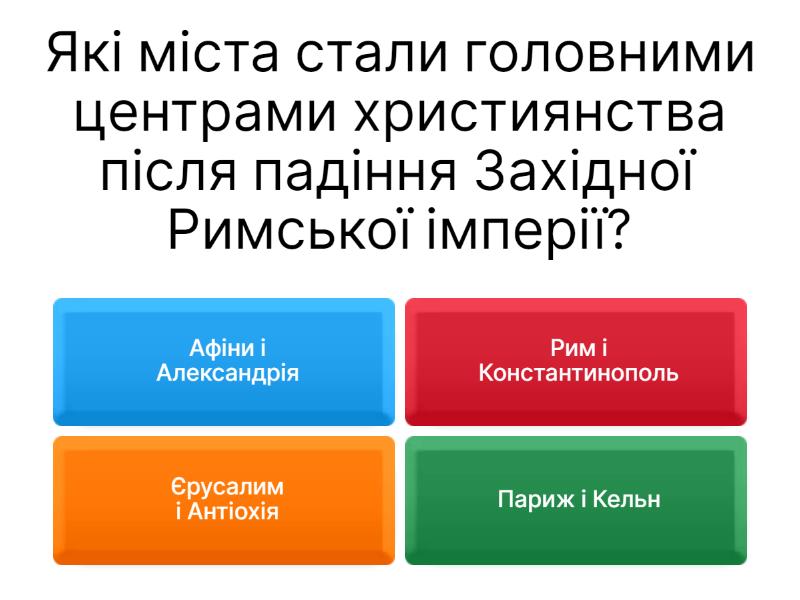 Які міста стали головними центрами християнства після падіння Західної Римської імперії?

Афіни і Александрія

Рим і Константинополь

Єрусалим і Антіохія

Париж і Кельн